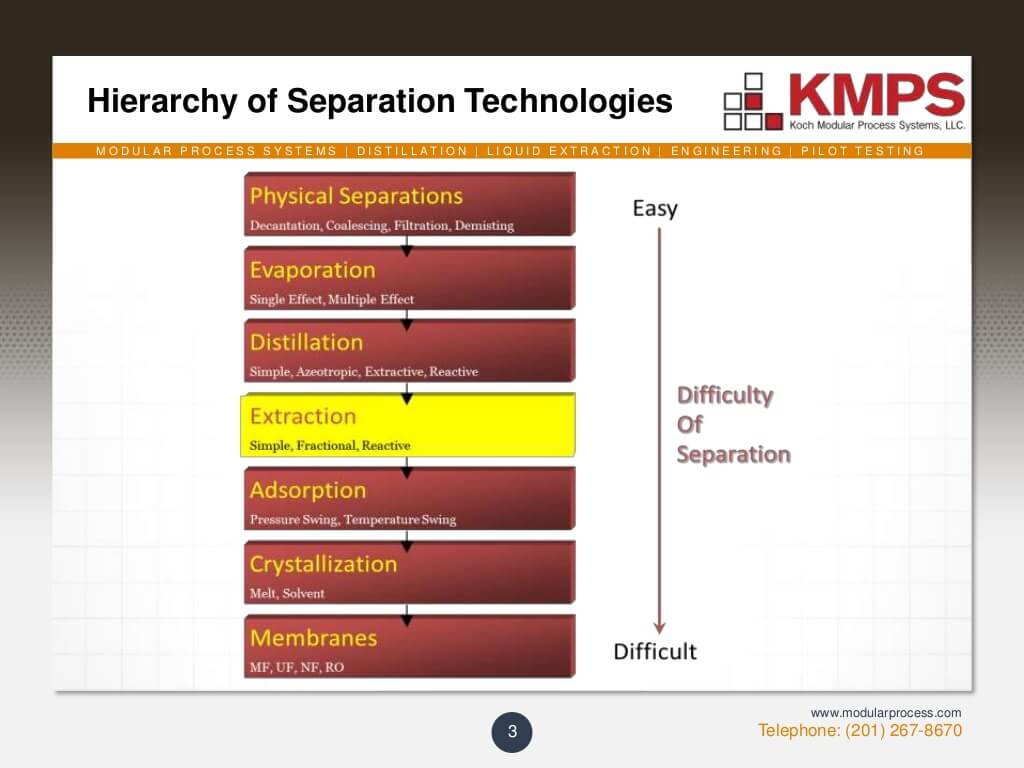 Hierarchy of Separation Technologies

KMPS
Koch Modular Process Systems, LLC.

MODULAR PROCESS SYSTEMS | DISTILLATION | LIQUID EXTRACTION | ENGINEERING | PILOT TESTING

Physical Separations
Decantation, Coalescing, Filtration, Demisting

Evaporation
Single Effect, Multiple Effect

Distillation
Simple, Azeotropic, Extractive, Reactive

Extraction
Simple, Fractional, Reactive

Adsorption
Pressure Swing, Temperature Swing

Crystallization
Melt, Solvent

Membranes
MF, UF, NF, RO

Easy

Difficulty
Of
Separation

Difficult

3

www.modularprocess.com
Telephone: (201) 267-8670